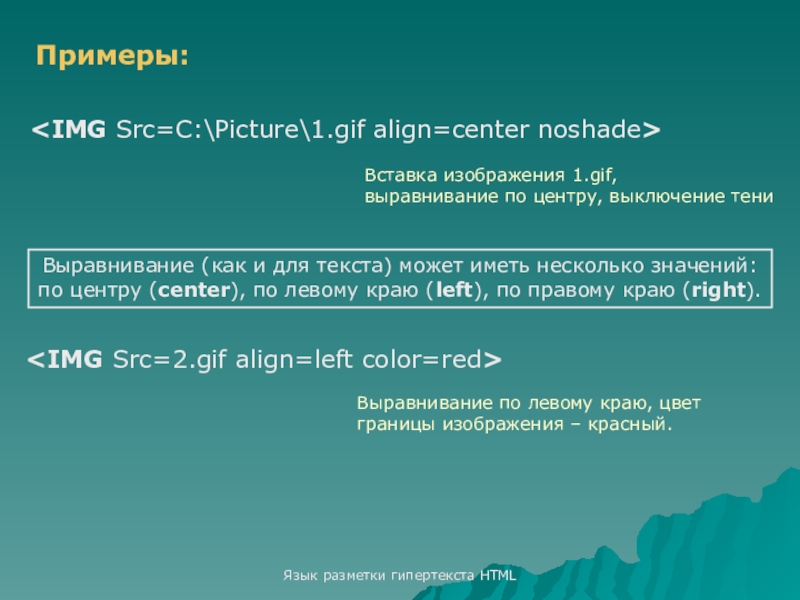 Примеры:

<IMG Src=C:\Picture\1.gif align=center noshade>

Вставка изображения 1.gif, выравнивание по центру, выключение тени

Выравнивание (как и для текста) может иметь несколько значений: по центру (center), по левому краю (left), по правому краю (right).

<IMG Src=2.gif align=left color=red>

Выравнивание по левому краю, цвет границы изображения – красный.

Язык разметки гипертекста HTML